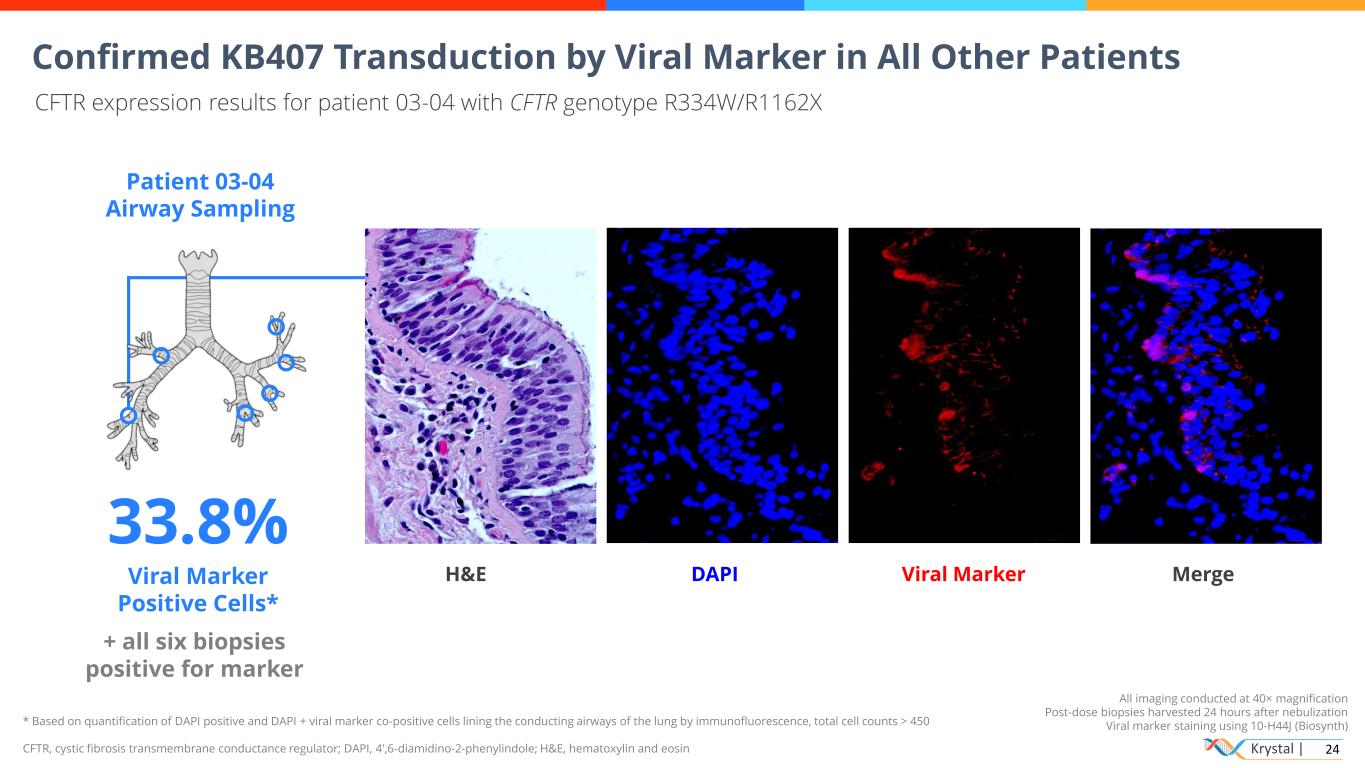 Confirmed KB407 Transduction by Viral Marker in All Other Patients

CFTR expression results for patient 03-04 with CFTR genotype R334W/R1162X

Patient 03-04
Airway Sampling

33.8%

Viral Marker
Positive Cells*

+ all six biopsies
positive for marker

H&E

DAPI

Viral Marker

Merge

All imaging conducted at 40× magnification
Post-dose biopsies harvested 24 hours after nebulization
Viral marker staining using 10-H44J (Biosynth)

* Based on quantification of DAPI positive and DAPI + viral marker co-positive cells lining the conducting airways of the lung by immunofluorescence, total cell counts > 450

CFTR, cystic fibrosis transmembrane conductance regulator; DAPI, 4',6-diamidino-2-phenylindole; H&E, hematoxylin and eosin

Krystal | 24